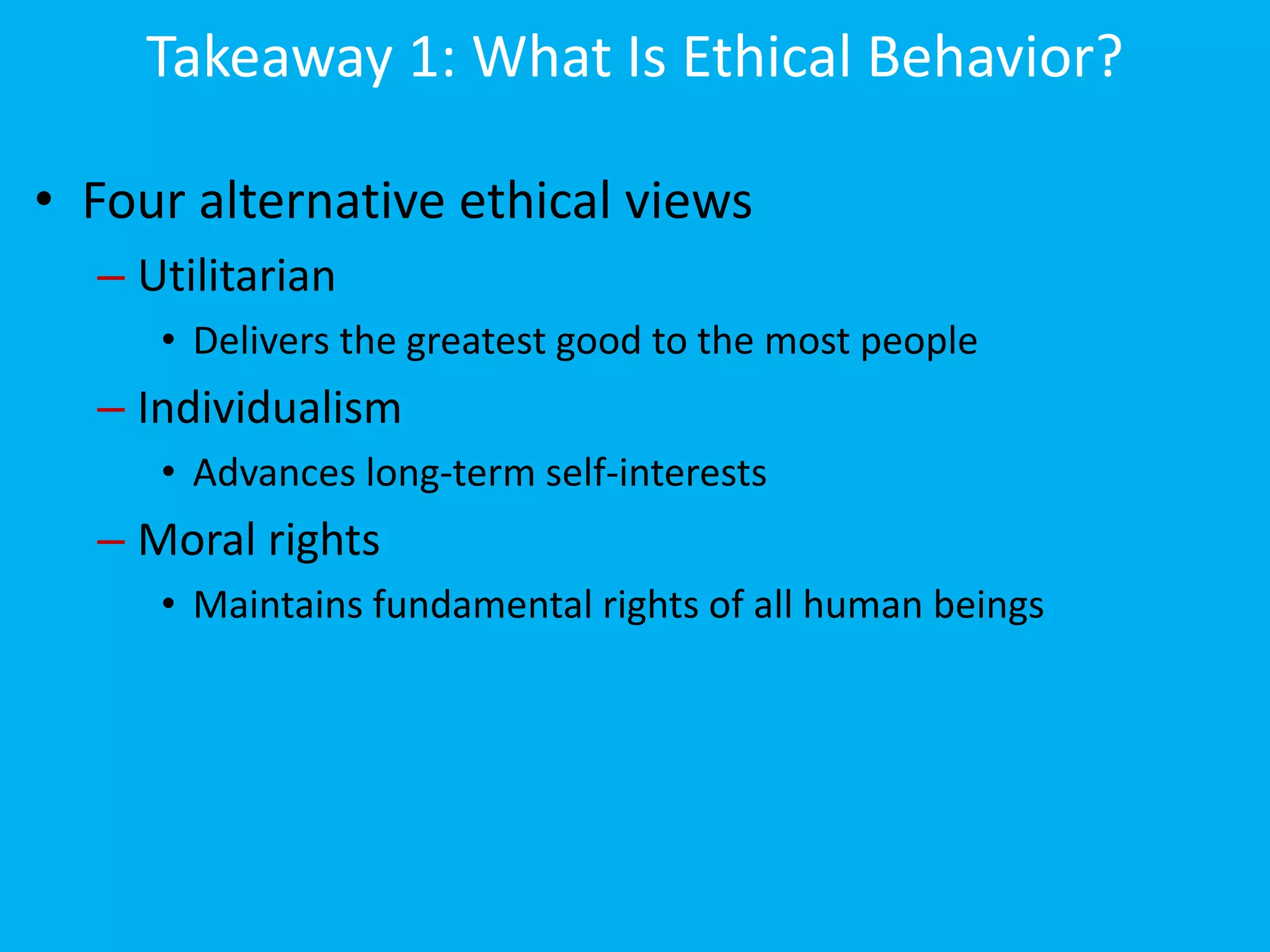 Takeaway 1: What Is Ethical Behavior?

• Four alternative ethical views

– Utilitarian

• Delivers the greatest good to the most people

– Individualism

• Advances long-term self-interests

– Moral rights

• Maintains fundamental rights of all human beings